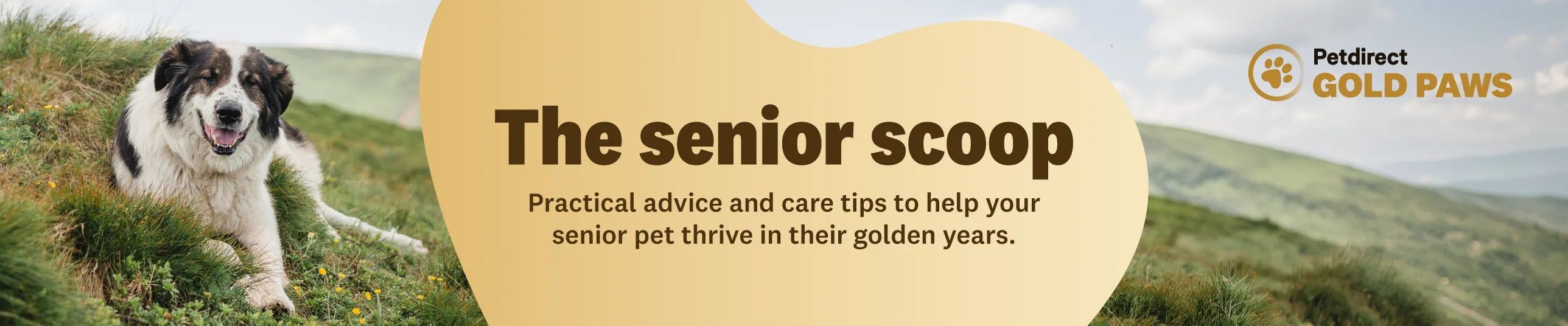 The senior scoop

Practical advice and care tips to help your senior pet thrive in their golden years.

Petdirect
GOLD PAWS